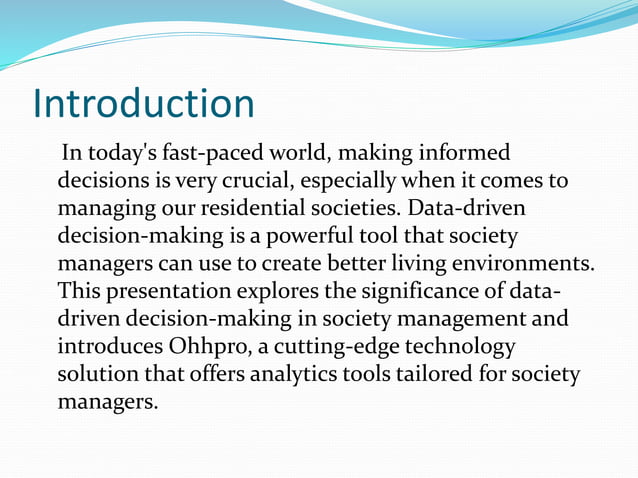 Introduction

In today's fast-paced world, making informed decisions is very crucial, especially when it comes to managing our residential societies. Data-driven decision-making is a powerful tool that society managers can use to create better living environments. This presentation explores the significance of data-driven decision-making in society management and introduces Ohhpro, a cutting-edge technology solution that offers analytics tools tailored for society managers.